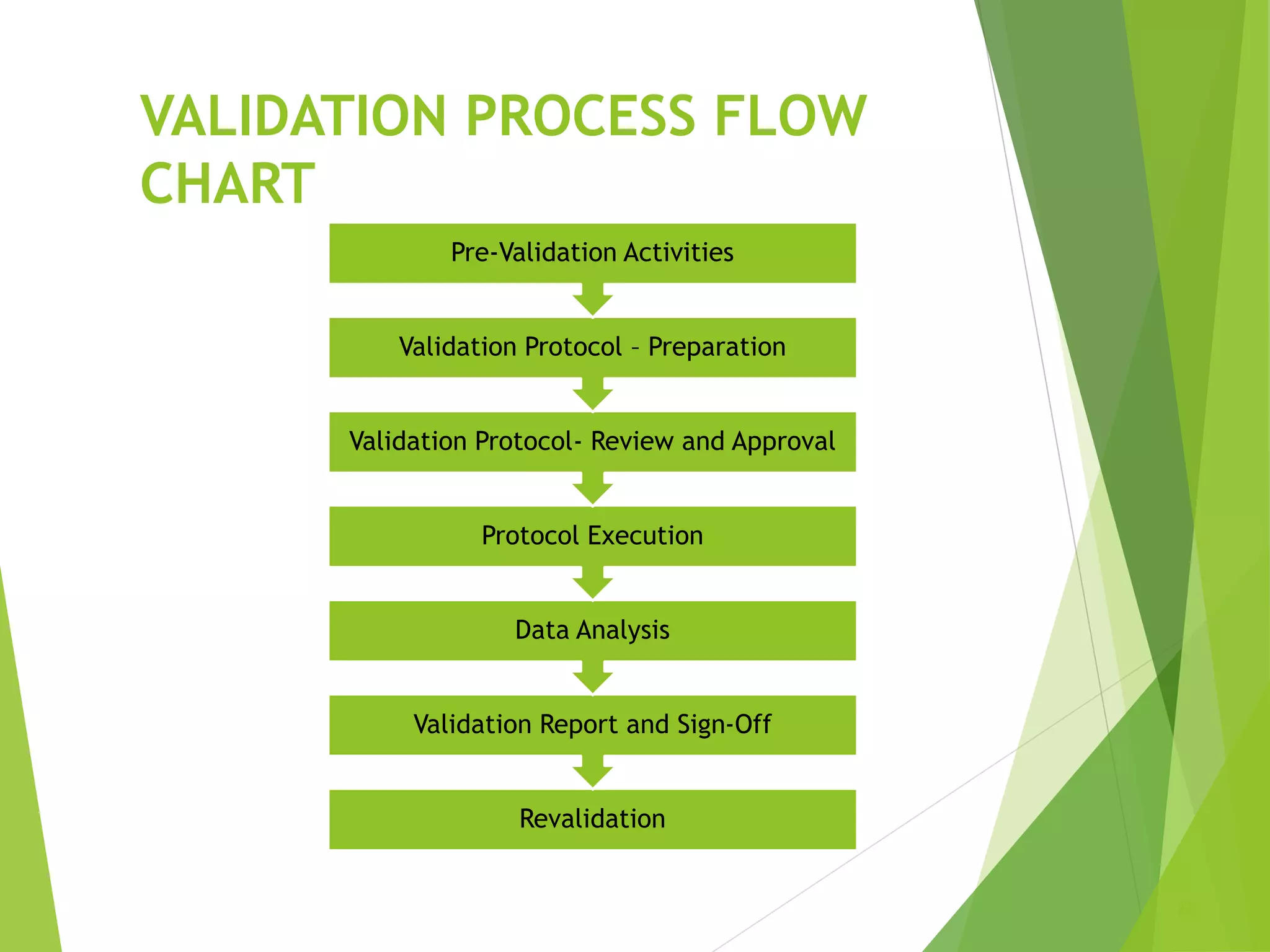 VALIDATION PROCESS FLOW CHART

Pre-Validation Activities

Validation Protocol – Preparation

Validation Protocol- Review and Approval

Protocol Execution

Data Analysis

Validation Report and Sign-Off

Revalidation